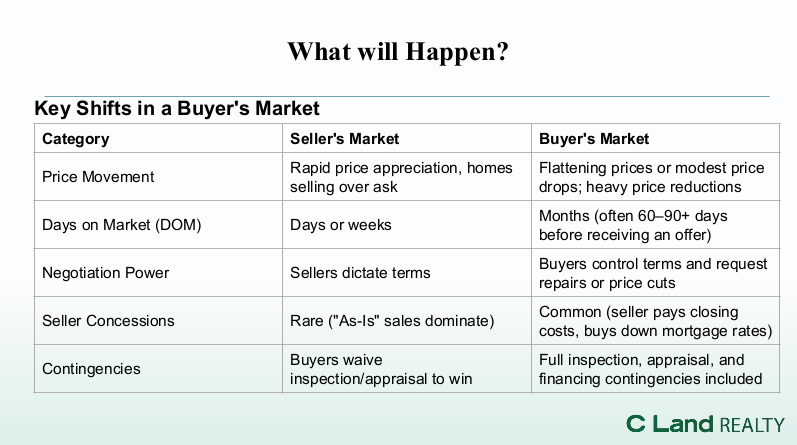 What will Happen?

Key Shifts in a Buyer's Market

| Category | Seller's Market | Buyer's Market |
|---|---|---|
| Price Movement | Rapid price appreciation, homes selling over ask | Flattening prices or modest price drops; heavy price reductions |
| Days on Market (DOM) | Days or weeks | Months (often 60–90+ days before receiving an offer) |
| Negotiation Power | Sellers dictate terms | Buyers control terms and request repairs or price cuts |
| Seller Concessions | Rare ("As-Is" sales dominate) | Common (seller pays closing costs, buys down mortgage rates) |
| Contingencies | Buyers waive inspection/appraisal to win | Full inspection, appraisal, and financing contingencies included |

C Land REALTY